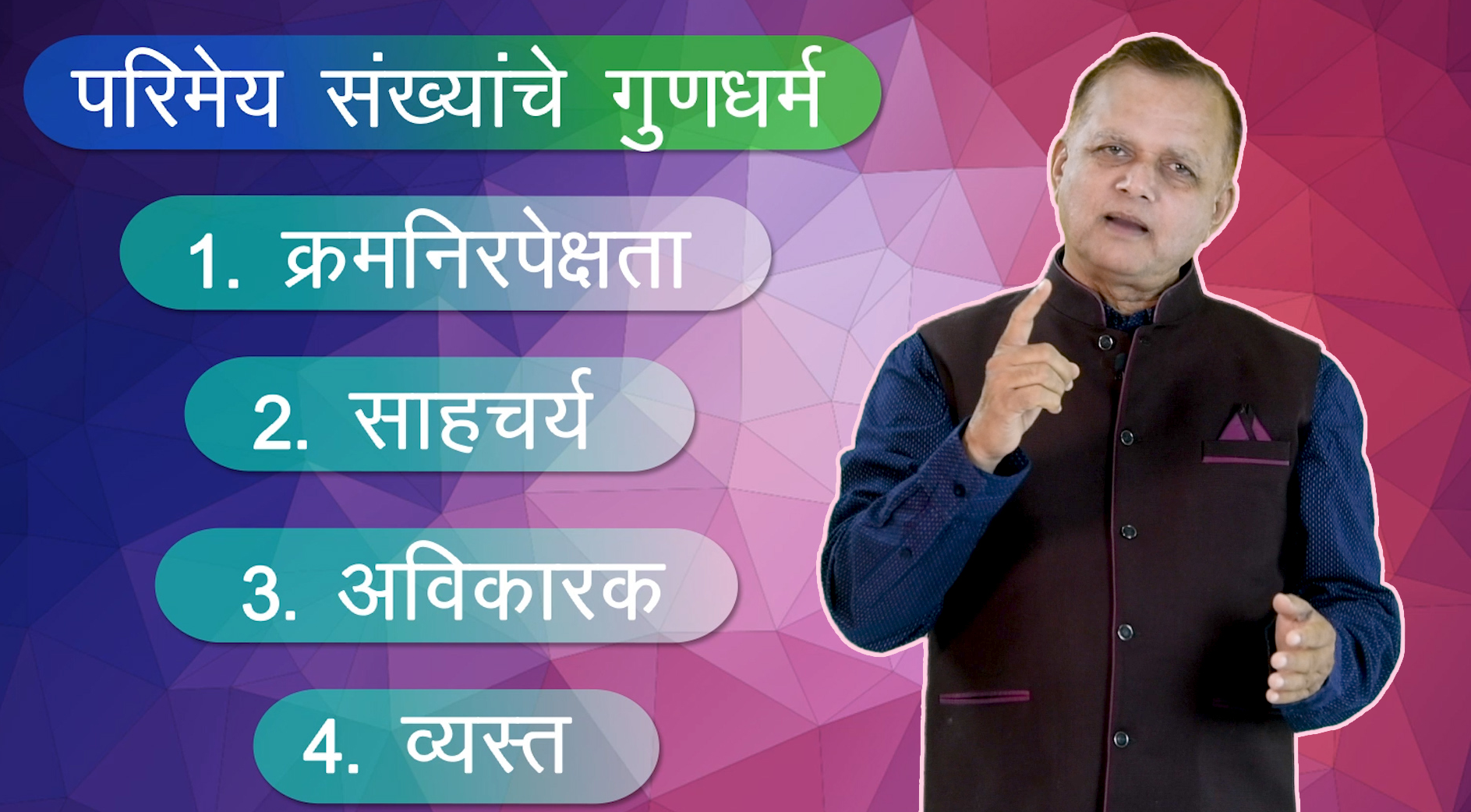 परिमेय संख्यांचे गुणधर्म

1. क्रमनिरपेक्षता

2. साहचर्य

3. अविकारक

4. व्यस्त